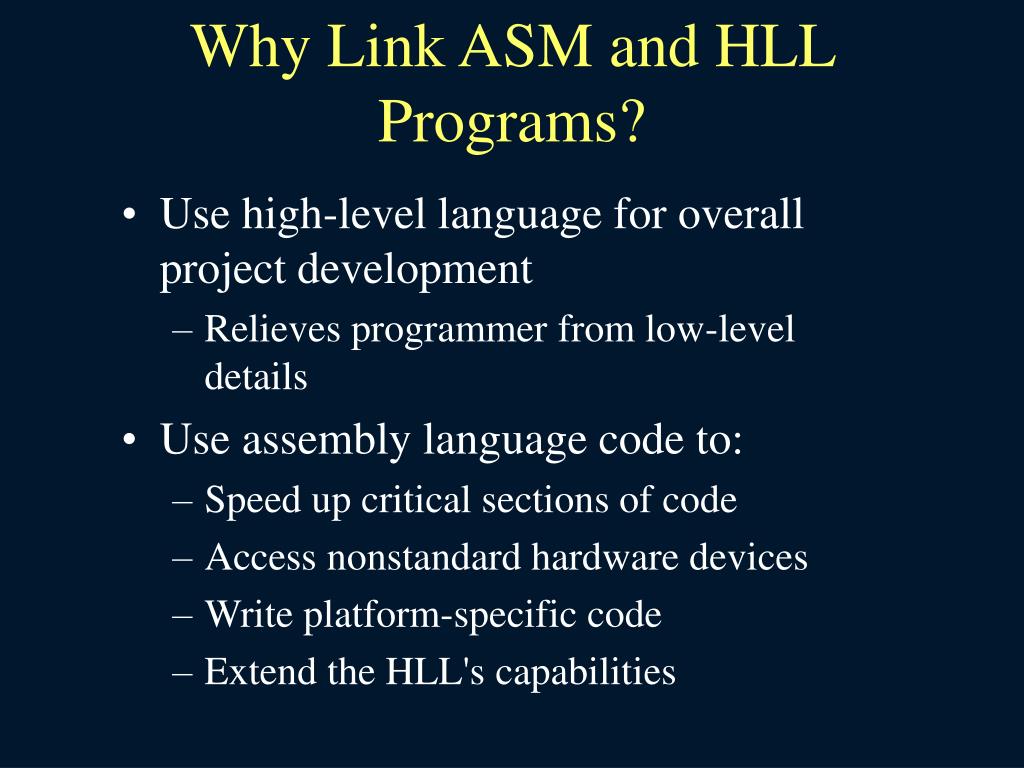 Why Link ASM and HLL Programs?

• Use high-level language for overall project development
– Relieves programmer from low-level details
• Use assembly language code to:
– Speed up critical sections of code
– Access nonstandard hardware devices
– Write platform-specific code
– Extend the HLL's capabilities